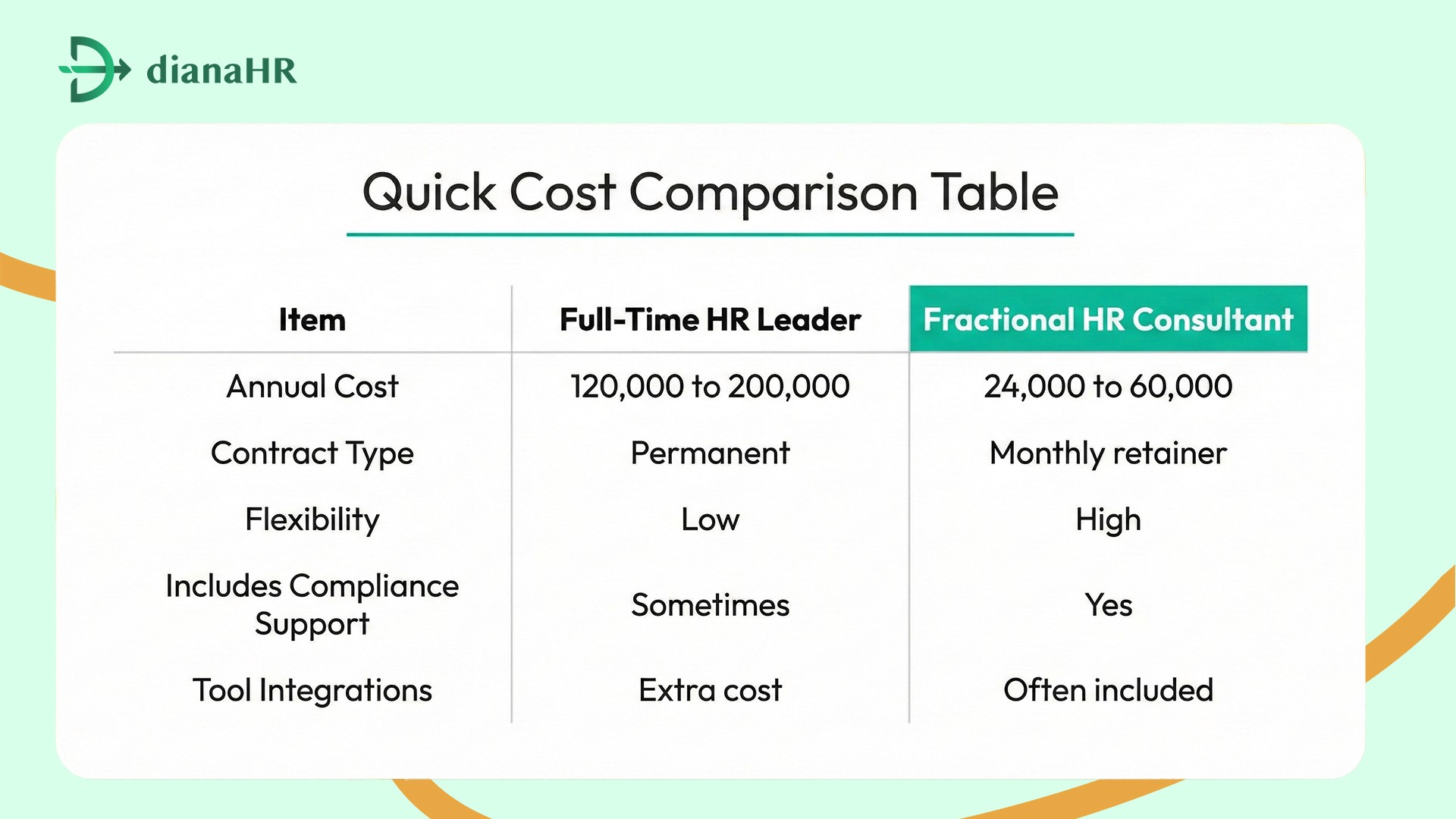 dianaHR

Quick Cost Comparison Table

| Item | Full-Time HR Leader | Fractional HR Consultant |
|---|---|---|
| Annual Cost | 120,000 to 200,000 | 24,000 to 60,000 |
| Contract Type | Permanent | Monthly retainer |
| Flexibility | Low | High |
| Includes Compliance Support | Sometimes | Yes |
| Tool Integrations | Extra cost | Often included |